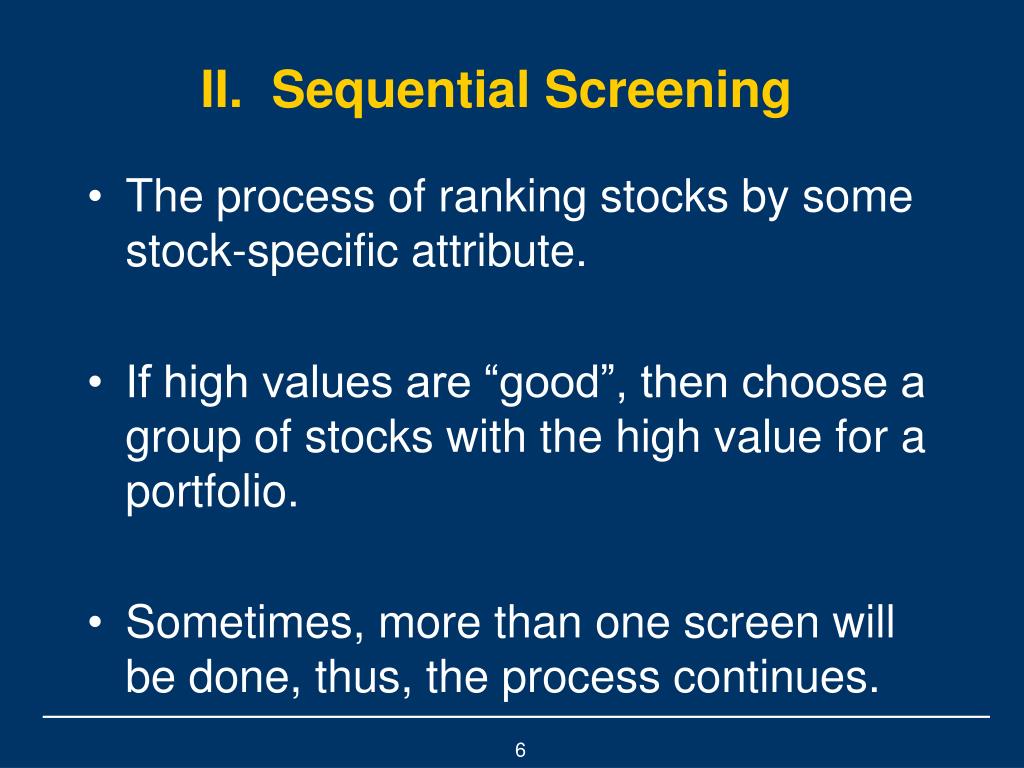 II. Sequential Screening

• The process of ranking stocks by some stock-specific attribute.

• If high values are “good”, then choose a group of stocks with the high value for a portfolio.

• Sometimes, more than one screen will be done, thus, the process continues.

6